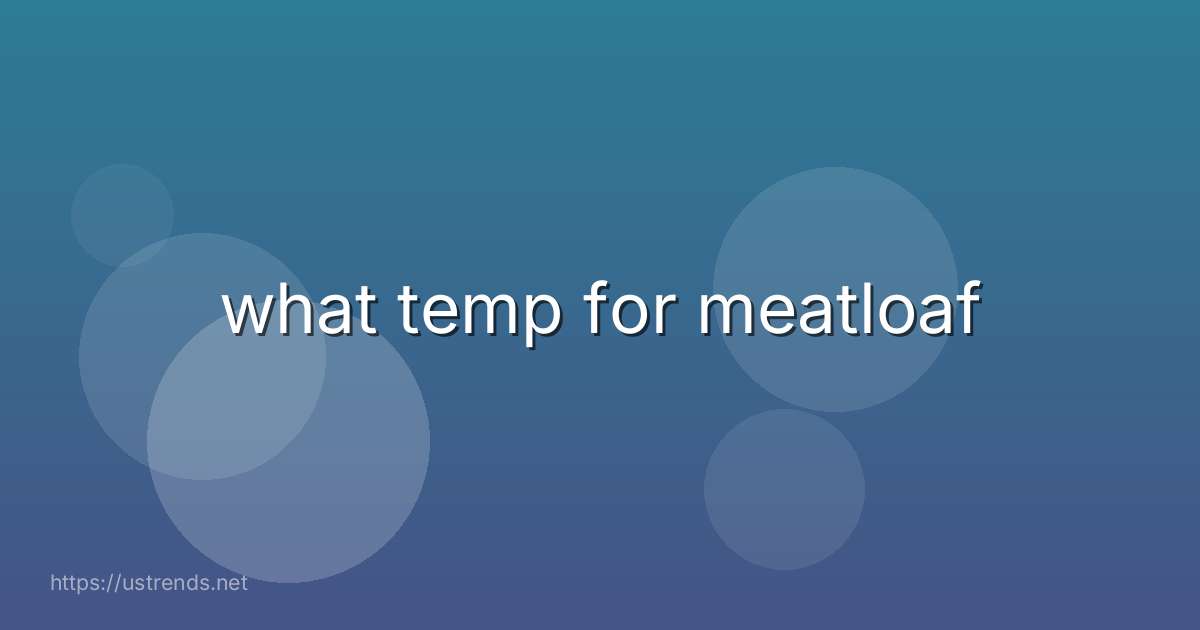 what temp for meatloaf

https://ustrends.net